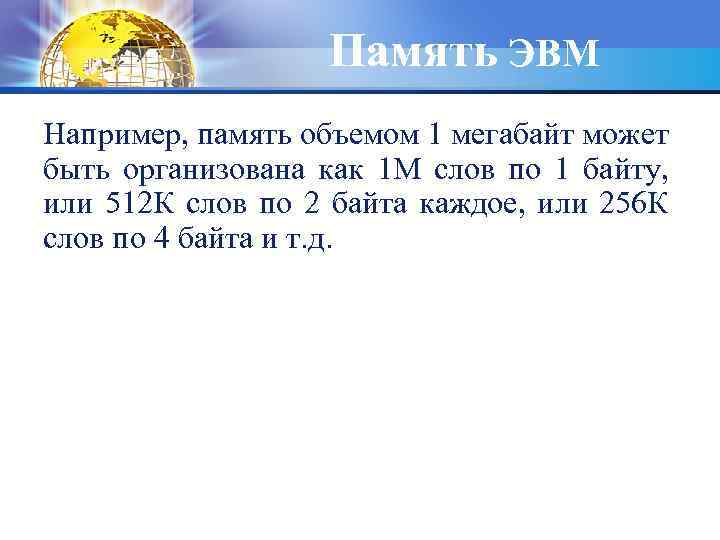 Память ЭВМ

Например, память объемом 1 мегабайт может быть организована как 1М слов по 1 байту, или 512К слов по 2 байта каждое, или 256К слов по 4 байта и т.д.